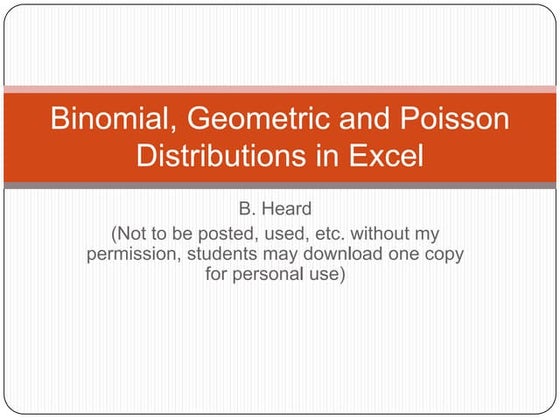 Binomial, Geometric and Poisson Distributions in Excel

B. Heard
(Not to be posted, used, etc. without my permission, students may download one copy for personal use)